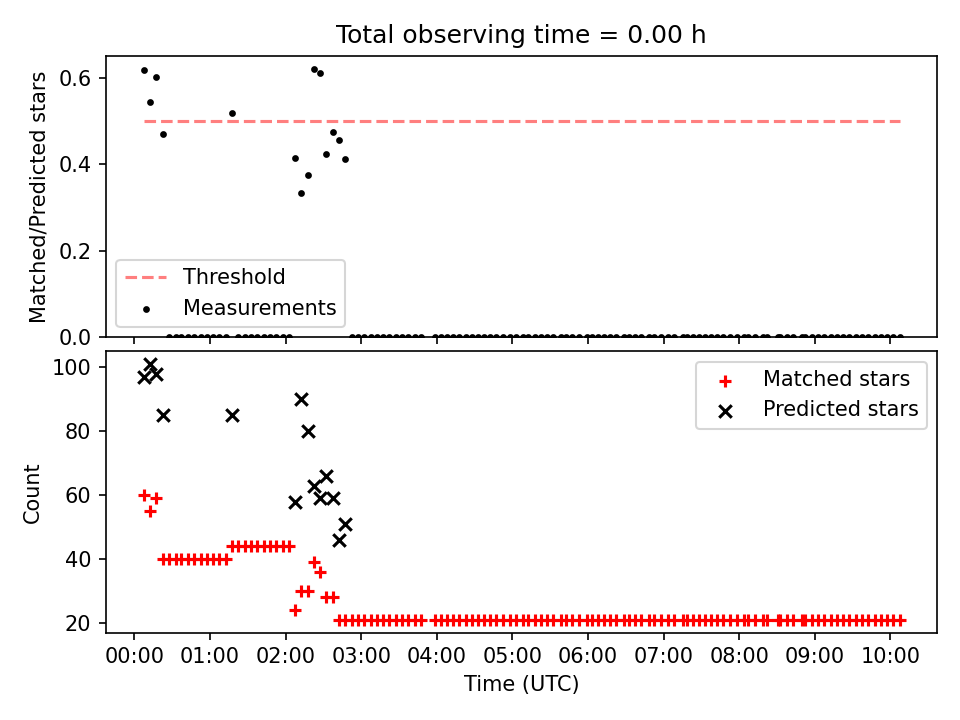 Total observing time = 0.00 h

Matched/Predicted stars

0.6
0.4
0.2
0.0

Threshold
Measurements

Count

100
80
60
40
20

Matched stars
Predicted stars

00:00 01:00 02:00 03:00 04:00 05:00 06:00 07:00 08:00 09:00 10:00

Time (UTC)